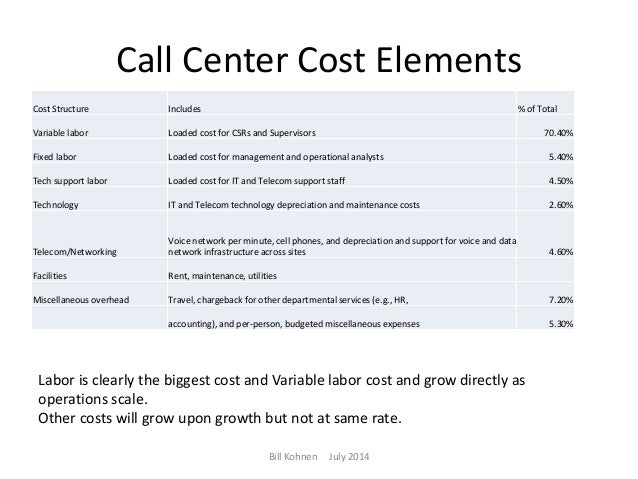 Call Center Cost Elements

| Cost Structure | Includes | % of Total |
|---|---|---|
| Variable labor | Loaded cost for CSRs and Supervisors | 70.40% |
| Fixed labor | Loaded cost for management and operational analysts | 5.40% |
| Tech support labor | Loaded cost for IT and Telecom support staff | 4.50% |
| Technology | IT and Telecom technology depreciation and maintenance costs | 2.60% |
| Telecom/Networking | Voice network per minute, cell phones, and depreciation and support for voice and data network infrastructure across sites | 4.60% |
| Facilities | Rent, maintenance, utilities | |
| Miscellaneous overhead | Travel, chargeback for other departmental services (e.g., HR, | 7.20% |
| | accounting), and per-person, budgeted miscellaneous expenses | 5.30% |

Labor is clearly the biggest cost and Variable labor cost and grow directly as operations scale.
Other costs will grow upon growth but not at same rate.

Bill Kohnen July 2014